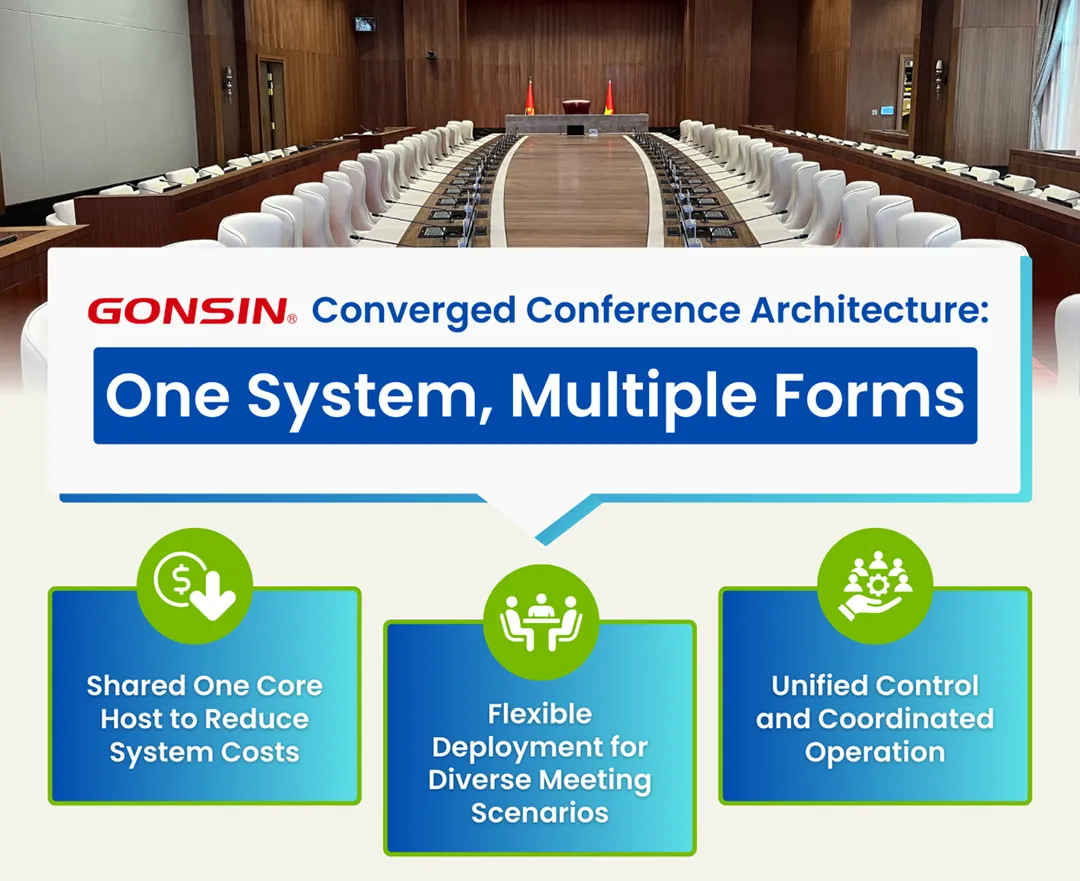 GONSIN® Converged Conference Architecture:

One System, Multiple Forms

Shared One Core Host to Reduce System Costs

Flexible Deployment for Diverse Meeting Scenarios

Unified Control and Coordinated Operation